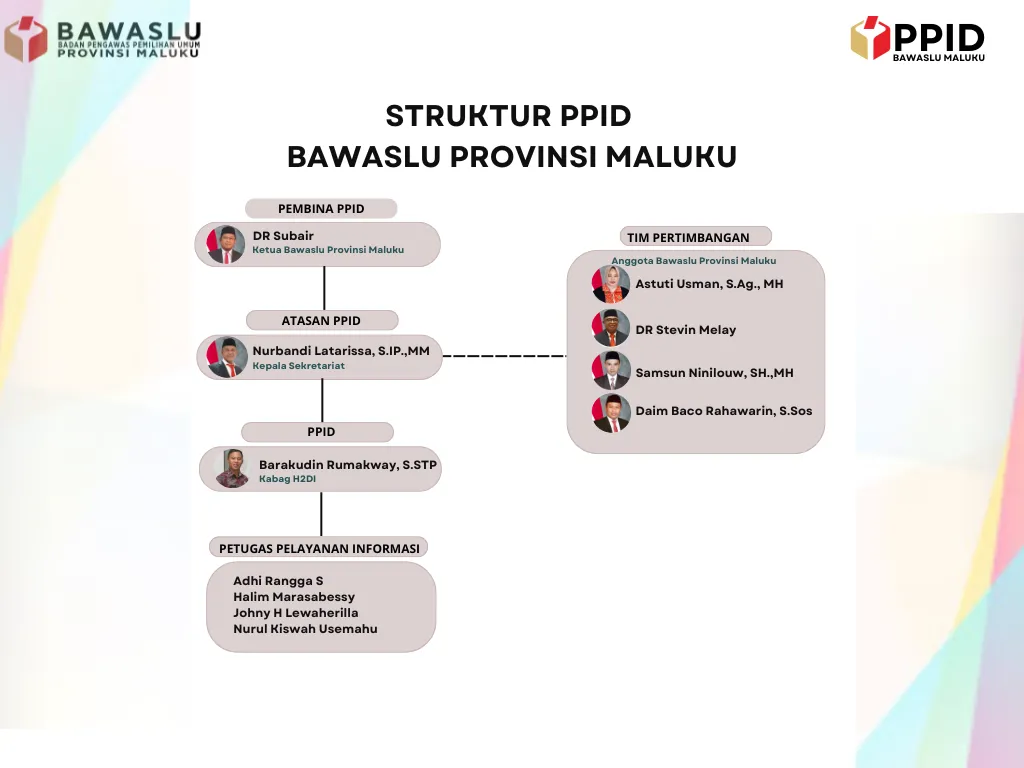 BAWASLU
BADAN PENGAWAS PEMILIHAN UMUM
PROVINSI MALUKU

PPID
BAWASLU MALUKU

STRUKTUR PPID
BAWASLU PROVINSI MALUKU

PEMBINA PPID

DR Subair
Ketua Bawaslu Provinsi Maluku

ATASAN PPID

Nurbandi Latarissa, S.IP.,MM
Kepala Sekretariat

PPID

Barakudin Rumakway, S.STP
Kabag H2DI

PETUGAS PELAYANAN INFORMASI

Adhi Rangga S
Halim Marasabessy
Johny H Lewaherilla
Nurul Kiswah Usemahu

TIM PERTIMBANGAN

Anggota Bawaslu Provinsi Maluku

Astuti Usman, S.Ag., MH

DR Stevin Melay

Samsun Ninilouw, SH.,MH

Daim Baco Rahawarin, S.Sos